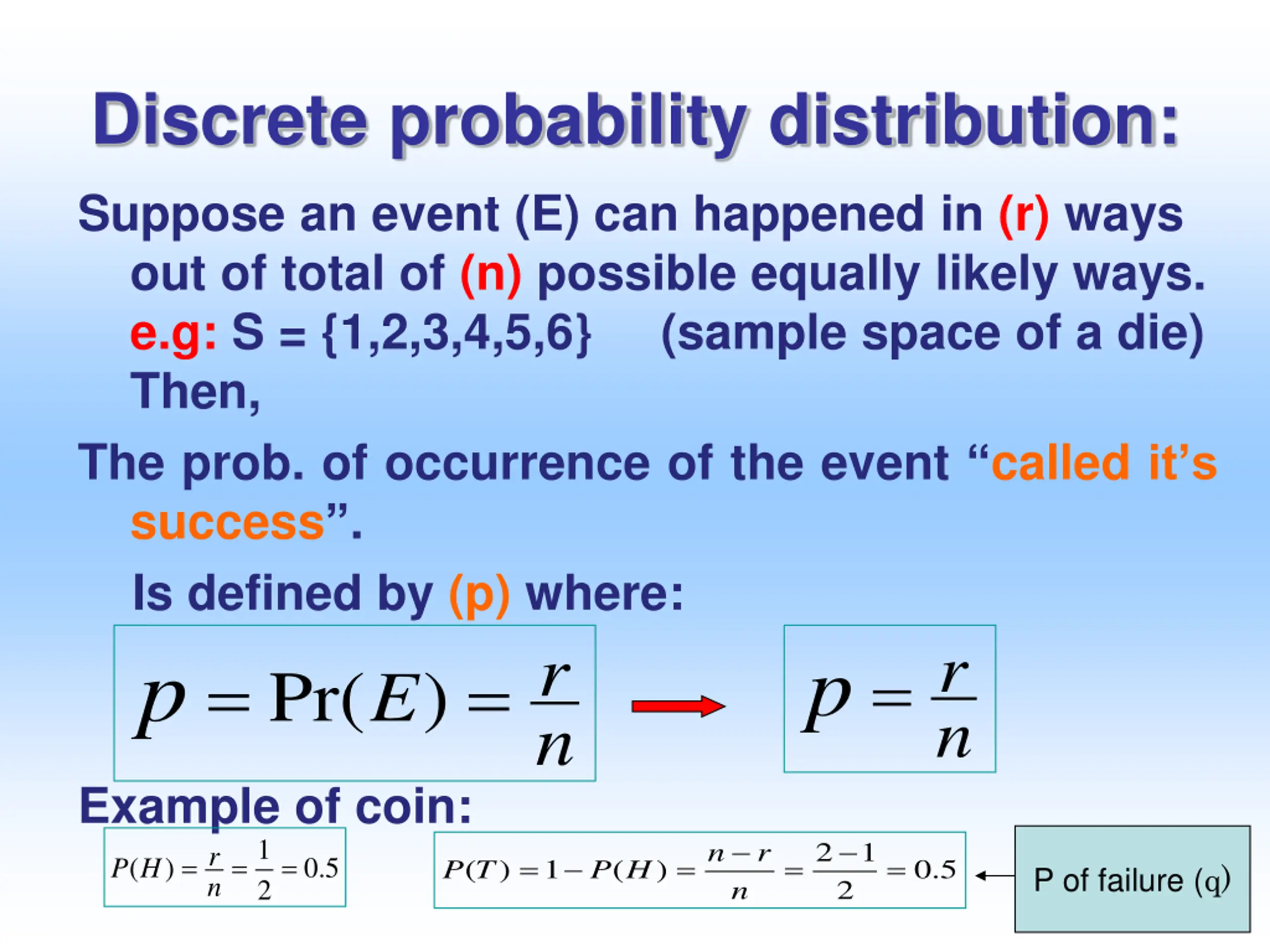 Discrete probability distribution:

Suppose an event (E) can happened in (r) ways out of total of (n) possible equally likely ways.
e.g: S = {1,2,3,4,5,6}     (sample space of a die)
Then,

The prob. of occurrence of the event “called it’s success”.

Is defined by (p) where:

$p = \Pr(E) = \frac{r}{n}$

$p = \frac{r}{n}$

Example of coin:

$P(H) = \frac{r}{n} = \frac{1}{2} = 0.5$

$P(T) = 1 - P(H) = \frac{n-r}{n} = \frac{2-1}{2} = 0.5$

P of failure (q)